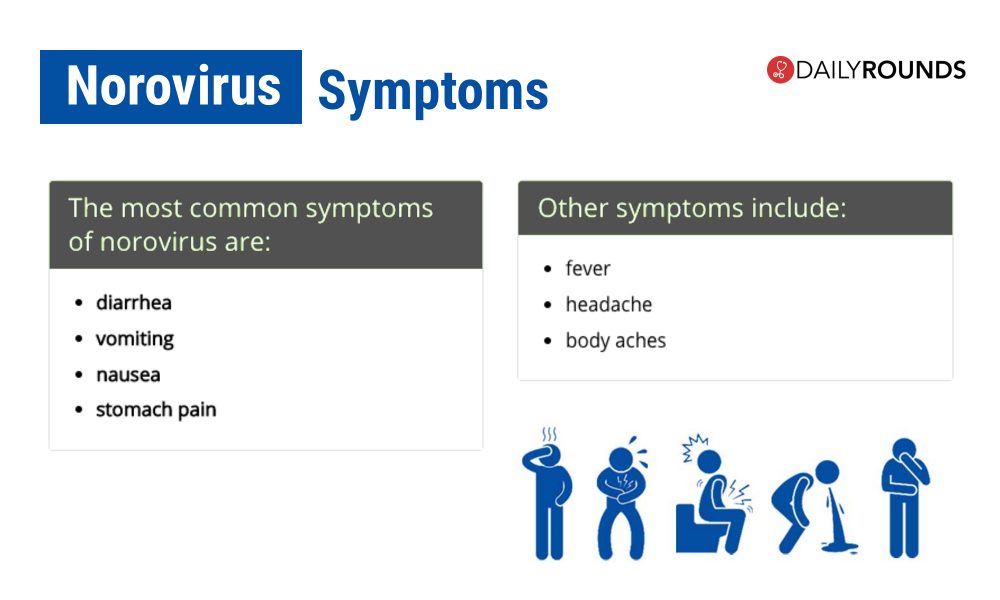 Norovirus Symptoms

DAILYROUNDS

The most common symptoms of norovirus are:

- diarrhea
- vomiting
- nausea
- stomach pain

Other symptoms include:

- fever
- headache
- body aches